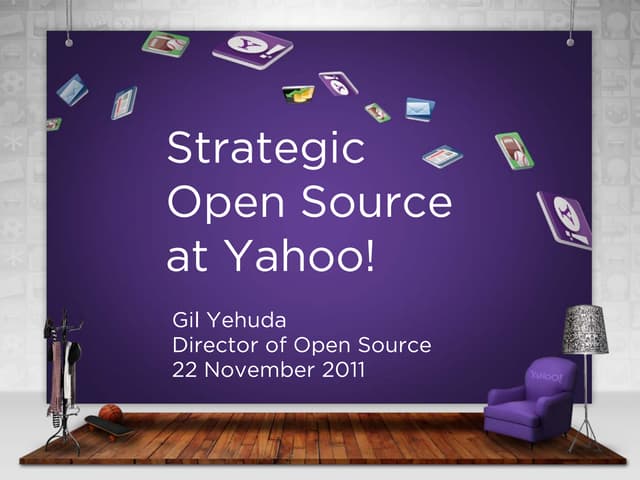 Strategic Open Source at Yahoo!

Gil Yehuda
Director of Open Source
22 November 2011

Yahoo!